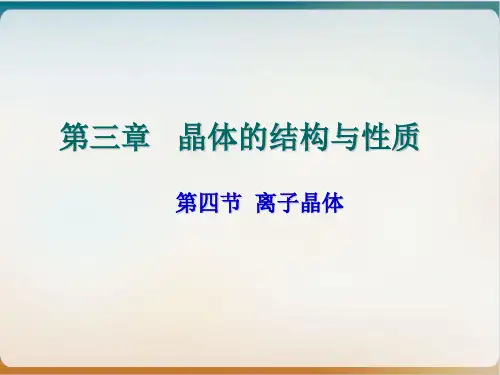 第三章　晶体的结构与性质

第四节 离子晶体